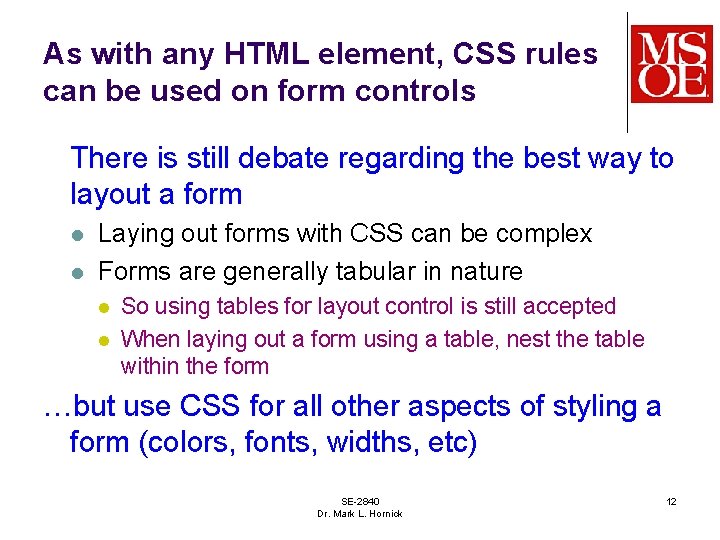 As with any HTML element, CSS rules can be used on form controls

MSOE

There is still debate regarding the best way to layout a form

- Laying out forms with CSS can be complex
- Forms are generally tabular in nature
  - So using tables for layout control is still accepted
  - When laying out a form using a table, nest the table within the form

…but use CSS for all other aspects of styling a form (colors, fonts, widths, etc)

SE-2840
Dr. Mark L. Hornick

12